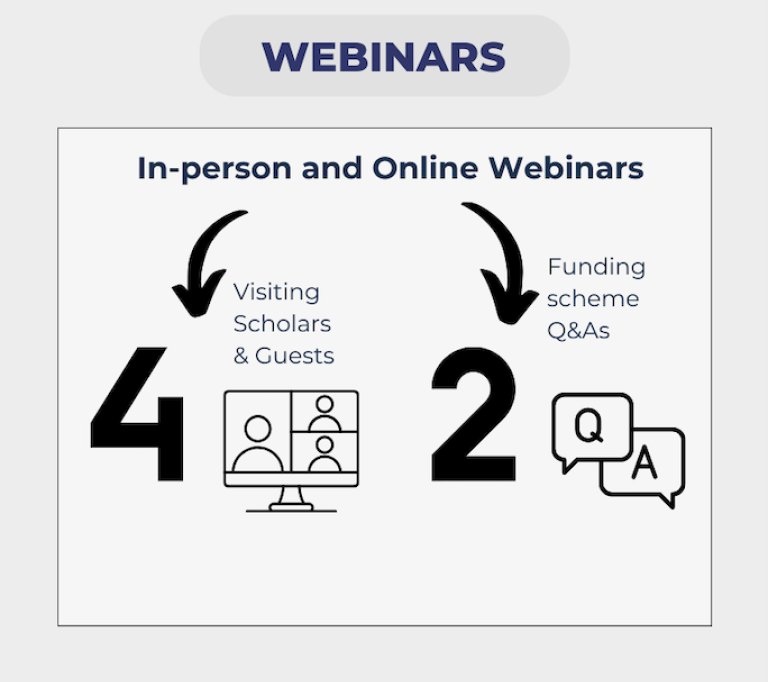 WEBINARS

In-person and Online Webinars

Visiting Scholars & Guests

4

Funding scheme Q&As

2

Q

A